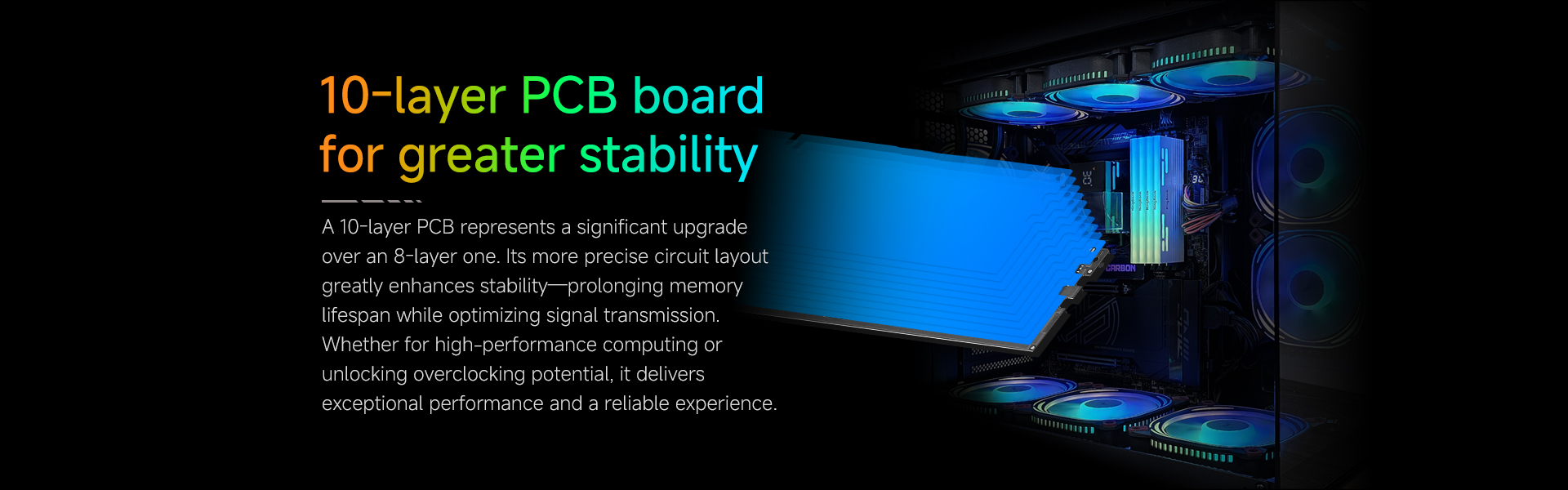 10-layer PCB board for greater stability

A 10-layer PCB represents a significant upgrade over an 8-layer one. Its more precise circuit layout greatly enhances stability—prolonging memory lifespan while optimizing signal transmission. Whether for high-performance computing or unlocking overclocking potential, it delivers exceptional performance and a reliable experience.

CARBON